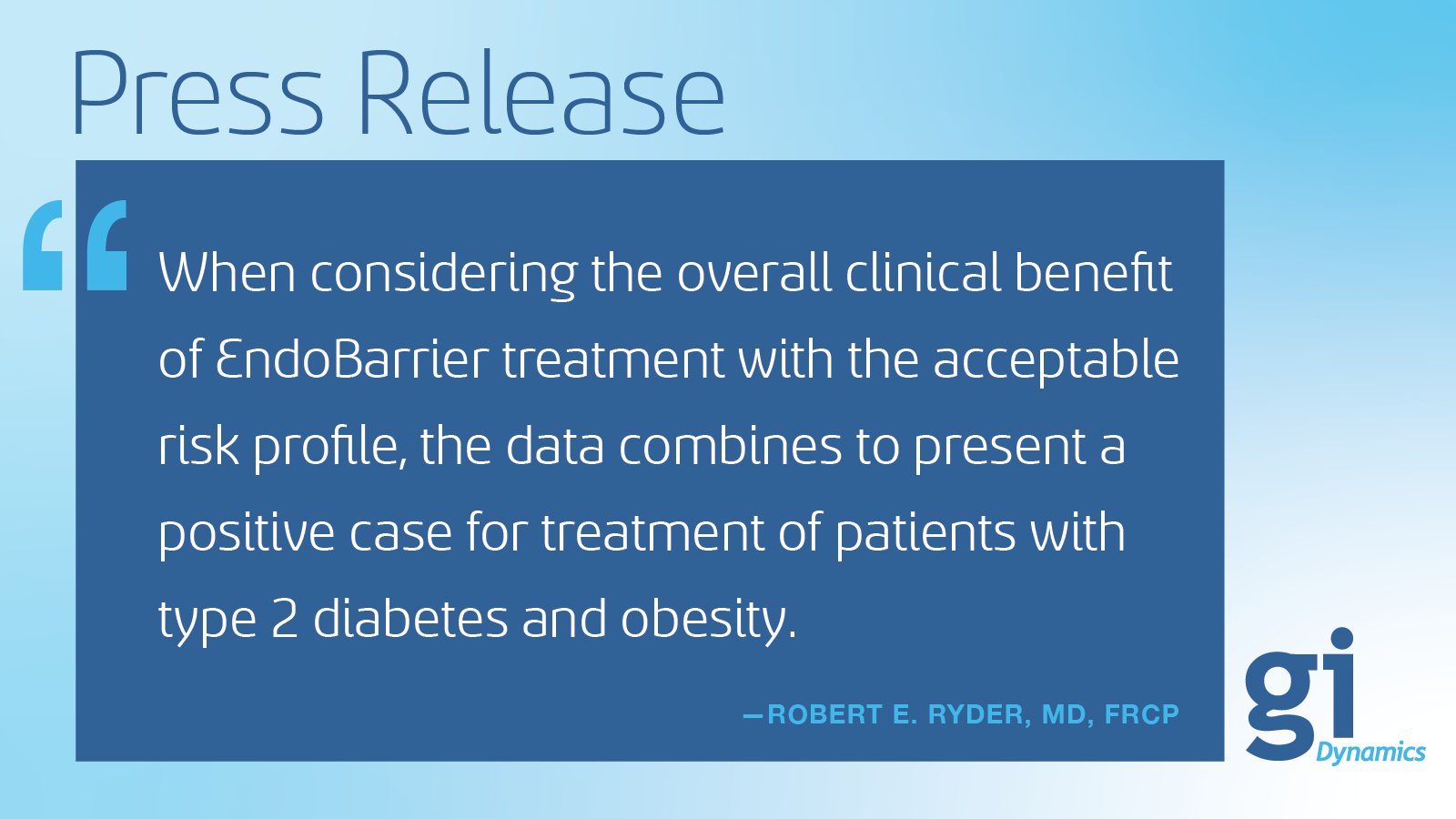 Press Release

“When considering the overall clinical benefit of EndoBarrier treatment with the acceptable risk profile, the data combines to present a positive case for treatment of patients with type 2 diabetes and obesity.

—ROBERT E. RYDER, MD, FRCP

gi Dynamics